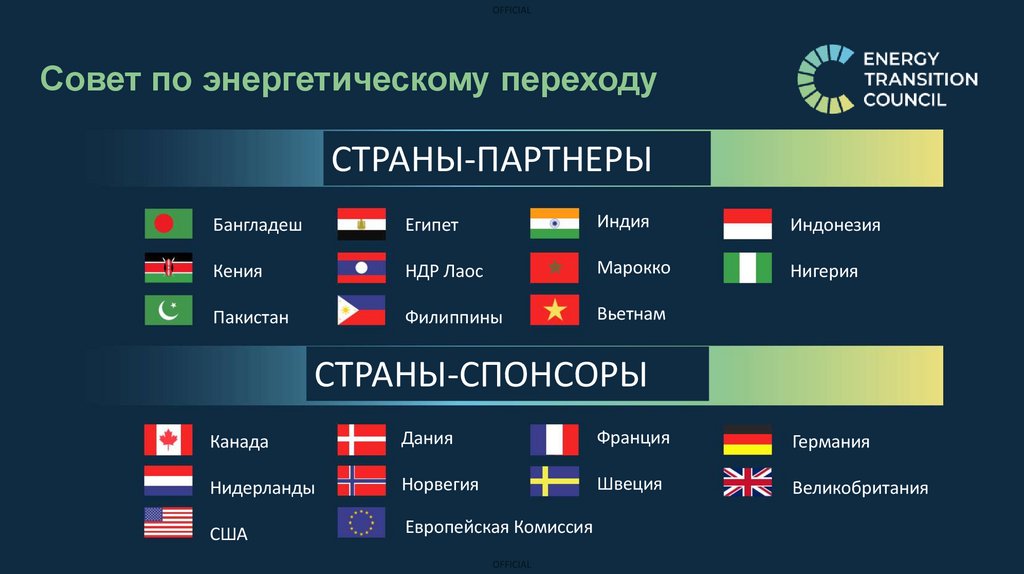 OFFICIAL

Совет по энергетическому переходу

ENERGY TRANSITION COUNCIL

СТРАНЫ-ПАРТНЕРЫ

Бангладеш
Кения
Пакистан

Египет
НДР Лаос
Филиппины

Индия
Марокко
Вьетнам

Индонезия
Нигерия

СТРАНЫ-СПОНСОРЫ

Канада
Нидерланды
США

Дания
Норвегия
Европейская Комиссия

Франция
Швеция

Германия
Великобритания

OFFICIAL